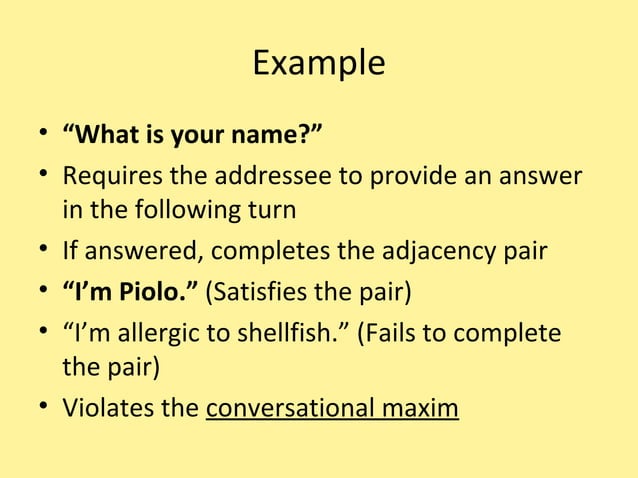 Example

• “What is your name?”
• Requires the addressee to provide an answer in the following turn
• If answered, completes the adjacency pair
• “I’m Piolo.” (Satisfies the pair)
• “I’m allergic to shellfish.” (Fails to complete the pair)
• Violates the conversational maxim